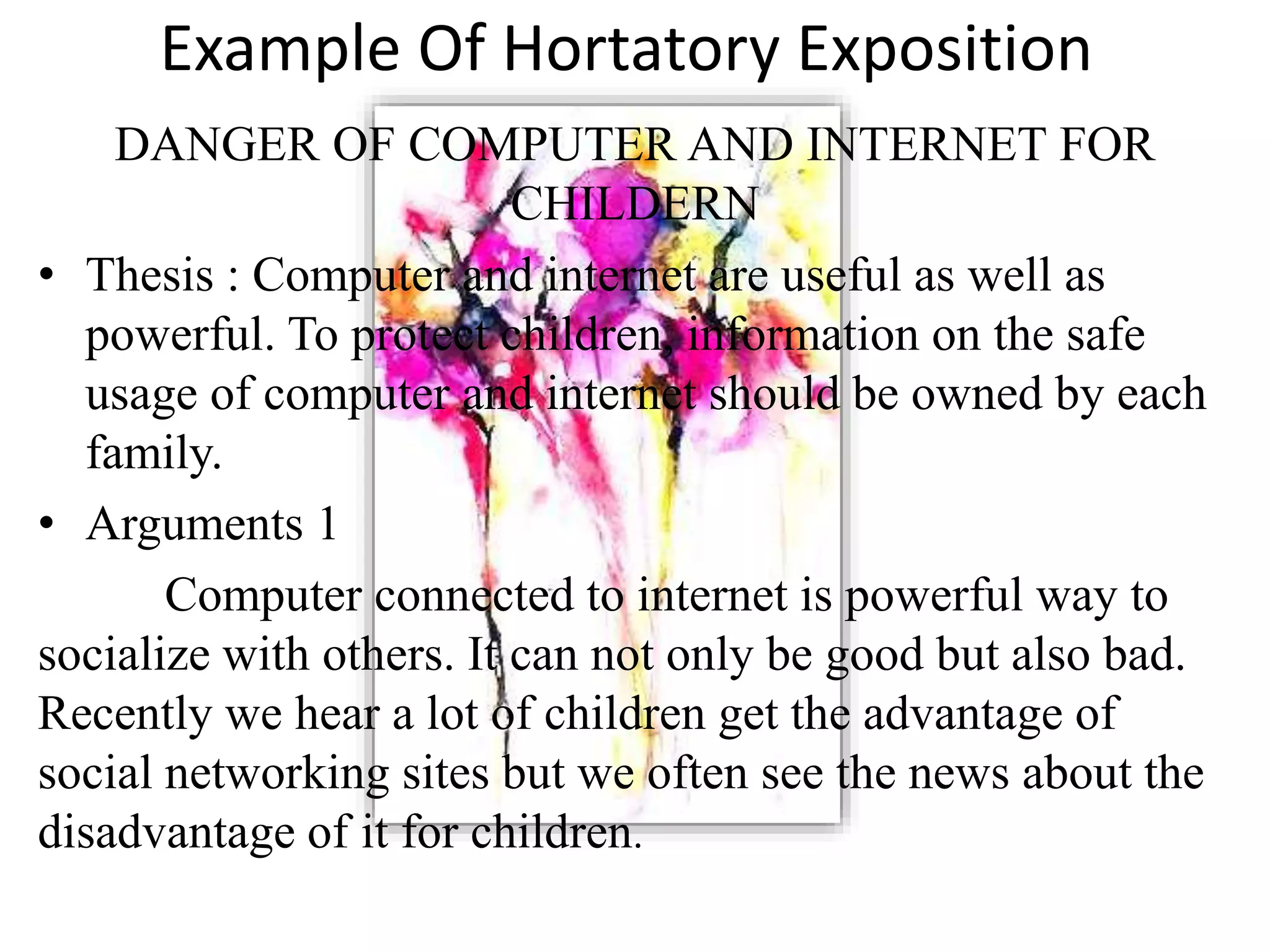 Example Of Hortatory Exposition

DANGER OF COMPUTER AND INTERNET FOR CHILDERN

• Thesis : Computer and internet are useful as well as powerful. To protect children, information on the safe usage of computer and internet should be owned by each family.

• Arguments 1

Computer connected to internet is powerful way to socialize with others. It can not only be good but also bad. Recently we hear a lot of children get the advantage of social networking sites but we often see the news about the disadvantage of it for children.